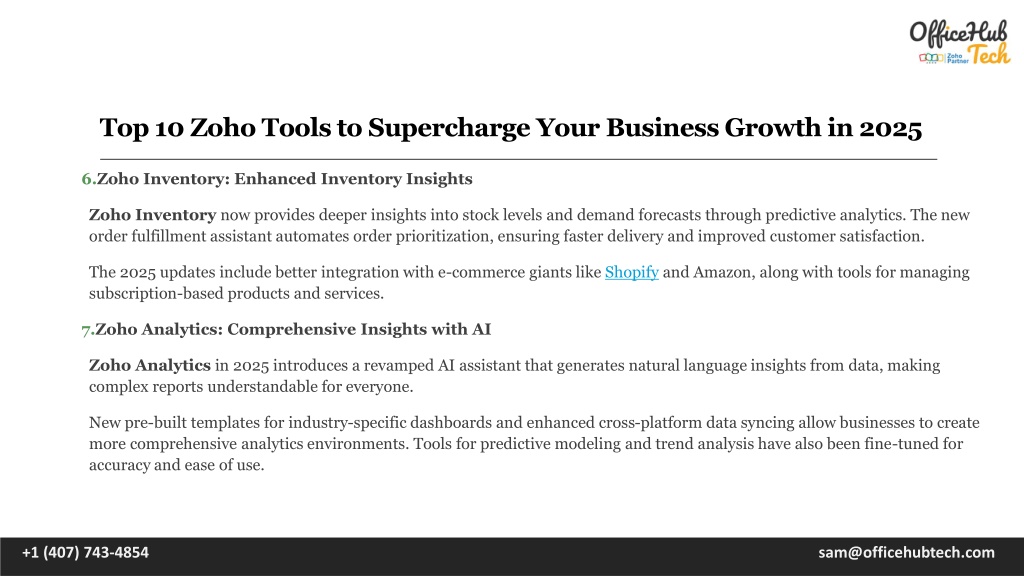 OfficeHub Tech
Zoho Partner

Top 10 Zoho Tools to Supercharge Your Business Growth in 2025

6.Zoho Inventory: Enhanced Inventory Insights

Zoho Inventory now provides deeper insights into stock levels and demand forecasts through predictive analytics. The new order fulfillment assistant automates order prioritization, ensuring faster delivery and improved customer satisfaction.

The 2025 updates include better integration with e-commerce giants like Shopify and Amazon, along with tools for managing subscription-based products and services.

7.Zoho Analytics: Comprehensive Insights with AI

Zoho Analytics in 2025 introduces a revamped AI assistant that generates natural language insights from data, making complex reports understandable for everyone.

New pre-built templates for industry-specific dashboards and enhanced cross-platform data syncing allow businesses to create more comprehensive analytics environments. Tools for predictive modeling and trend analysis have also been fine-tuned for accuracy and ease of use.

+1 (407) 743-4854

sam@officehubtech.com